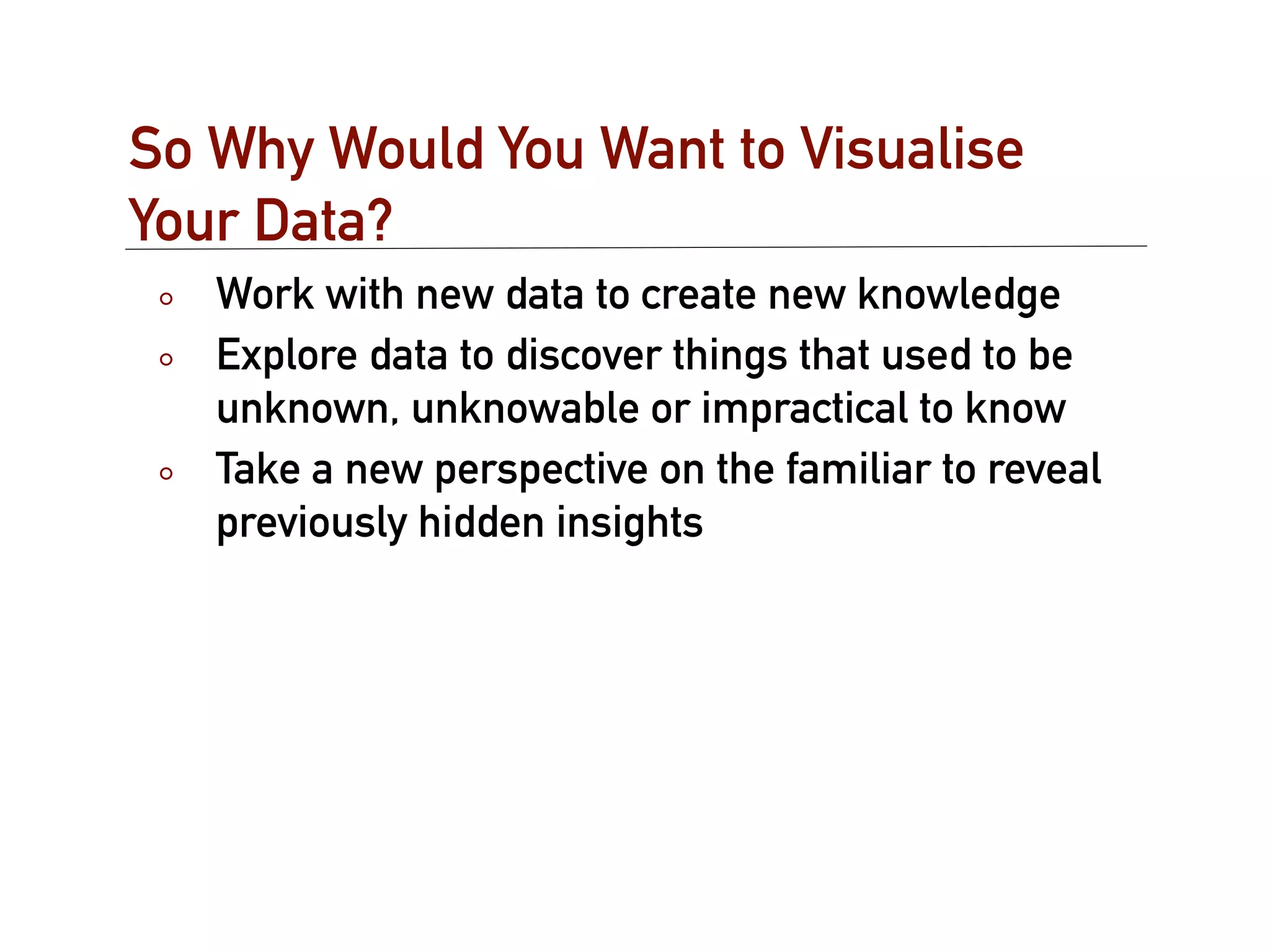 So Why Would You Want to Visualise Your Data?

◦ Work with new data to create new knowledge
◦ Explore data to discover things that used to be unknown, unknowable or impractical to know
◦ Take a new perspective on the familiar to reveal previously hidden insights